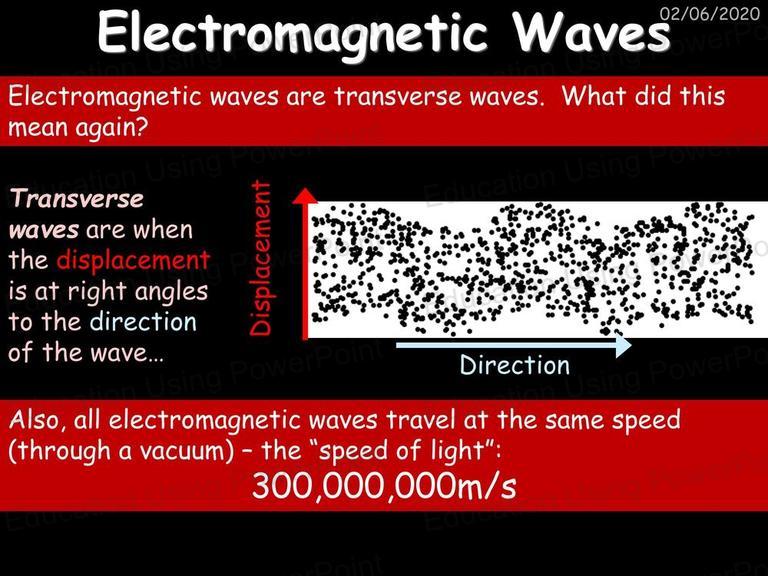 02/06/2020

Electromagnetic Waves

Electromagnetic waves are transverse waves. What did this mean again?

Transverse waves are when the displacement is at right angles to the direction of the wave…

Displacement

Direction

Also, all electromagnetic waves travel at the same speed (through a vacuum) – the "speed of light":

300,000,000m/s

Education Using PowerPoint